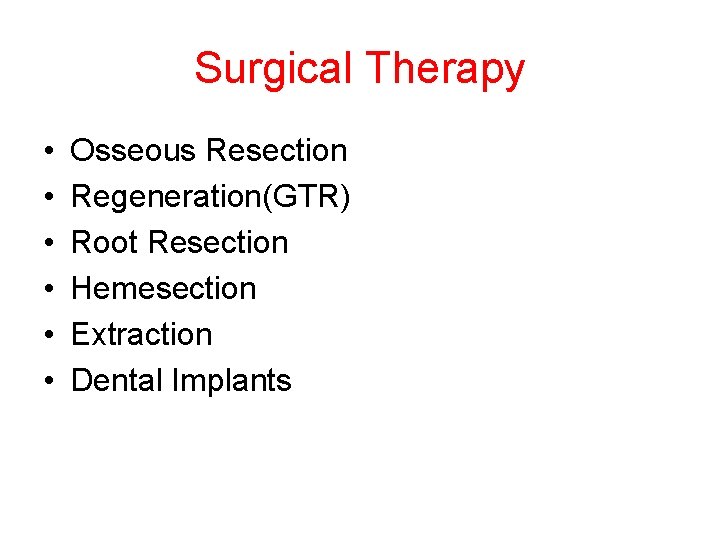 Surgical Therapy

• Osseous Resection
• Regeneration(GTR)
• Root Resection
• Hemesection
• Extraction
• Dental Implants